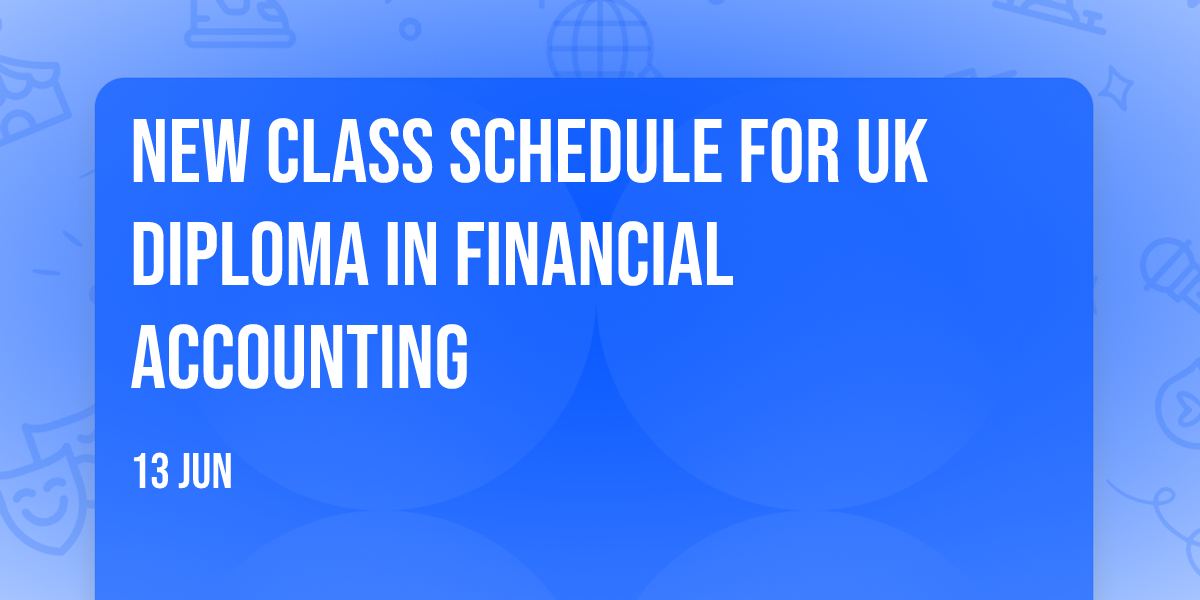 NEW CLASS SCHEDULE FOR UK DIPLOMA IN FINANCIAL ACCOUNTING

13 JUN